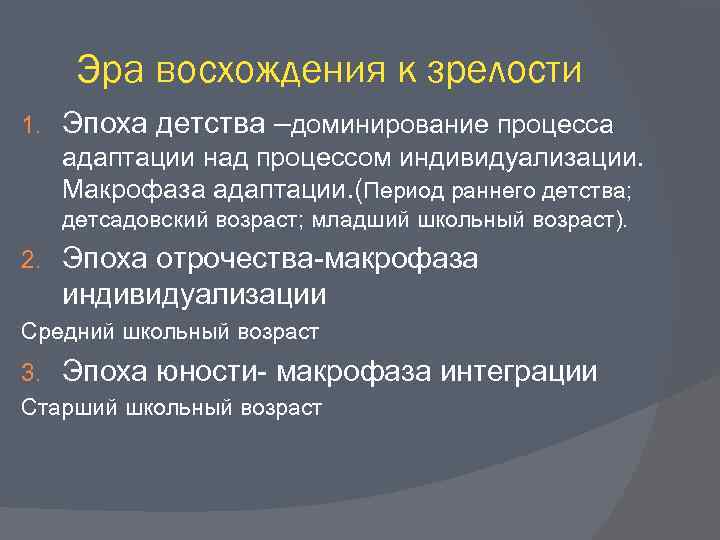 Эра восхождения к зрелости

1. Эпоха детства –доминирование процесса адаптации над процессом индивидуализации. Макрофаза адаптации.(Период раннего детства; детсадовский возраст; младший школьный возраст).

2. Эпоха отрочества-макрофаза индивидуализации

Средний школьный возраст

3. Эпоха юности- макрофаза интеграции

Старший школьный возраст